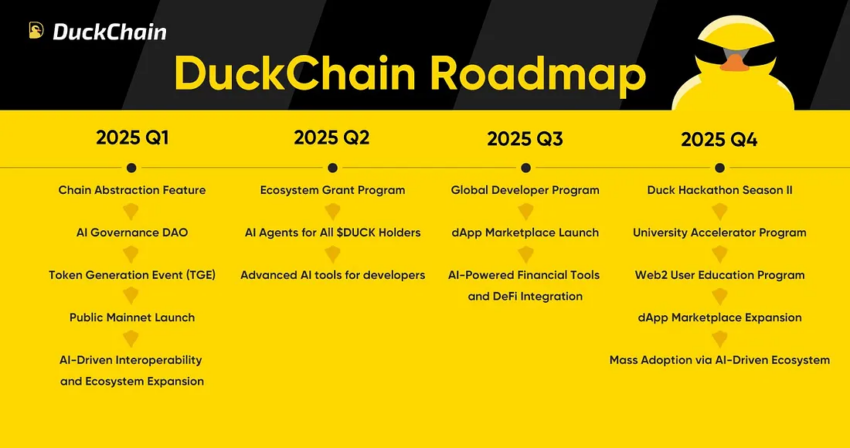 DuckChain

DuckChain Roadmap

2025 Q1

Chain Abstraction Feature

AI Governance DAO

Token Generation Event (TGE)

Public Mainnet Launch

AI-Driven Interoperability and Ecosystem Expansion

2025 Q2

Ecosystem Grant Program

AI Agents for All $DUCK Holders

Advanced AI tools for developers

2025 Q3

Global Developer Program

dApp Marketplace Launch

AI-Powered Financial Tools and DeFi Integration

2025 Q4

Duck Hackathon Season II

University Accelerator Program

Web2 User Education Program

dApp Marketplace Expansion

Mass Adoption via AI-Driven Ecosystem